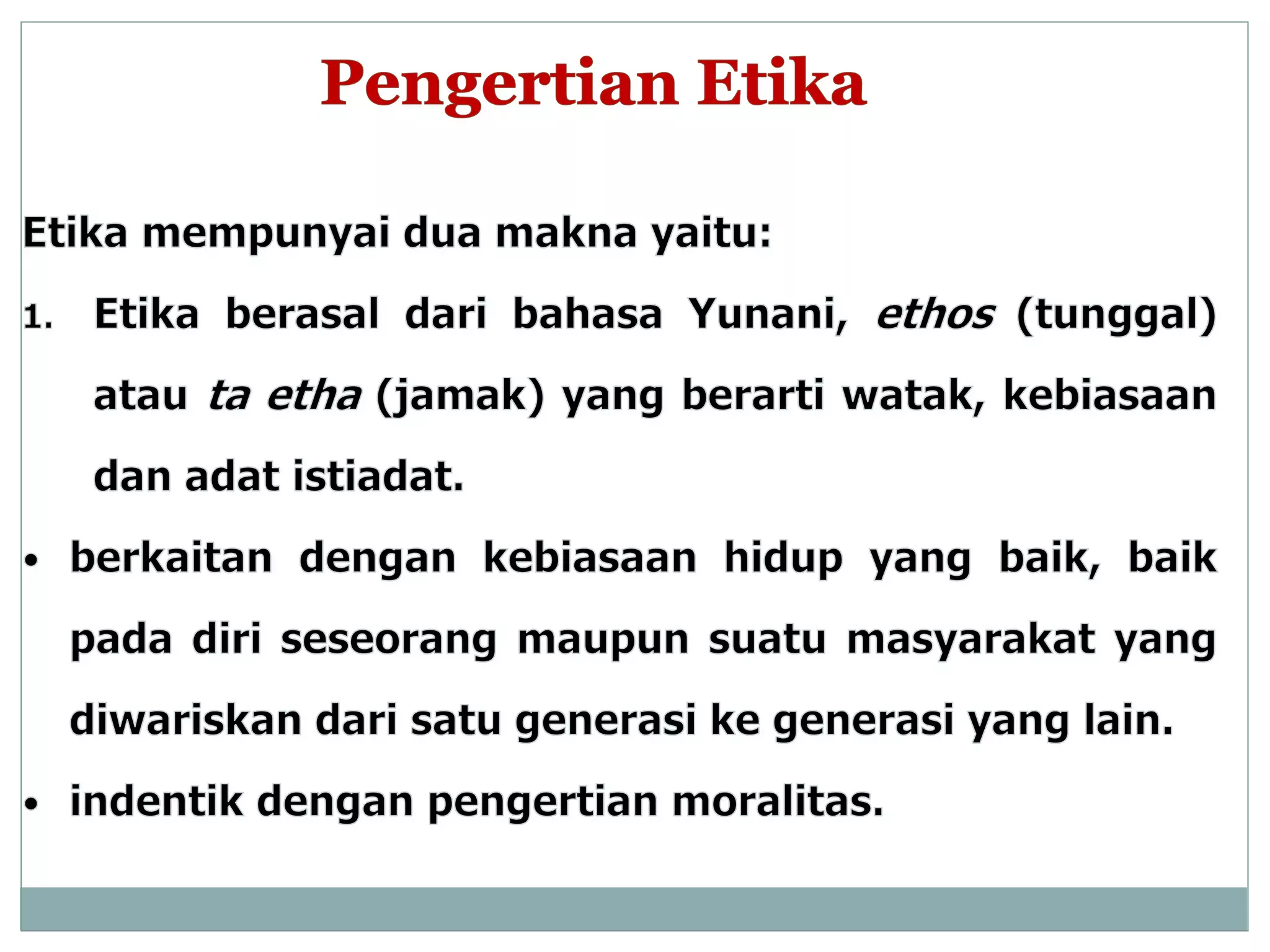 Pengertian Etika

Etika mempunyai dua makna yaitu:

1. Etika berasal dari bahasa Yunani, ethos (tunggal) atau ta etha (jamak) yang berarti watak, kebiasaan dan adat istiadat.

• berkaitan dengan kebiasaan hidup yang baik, baik pada diri seseorang maupun suatu masyarakat yang diwariskan dari satu generasi ke generasi yang lain.

• indentik dengan pengertian moralitas.